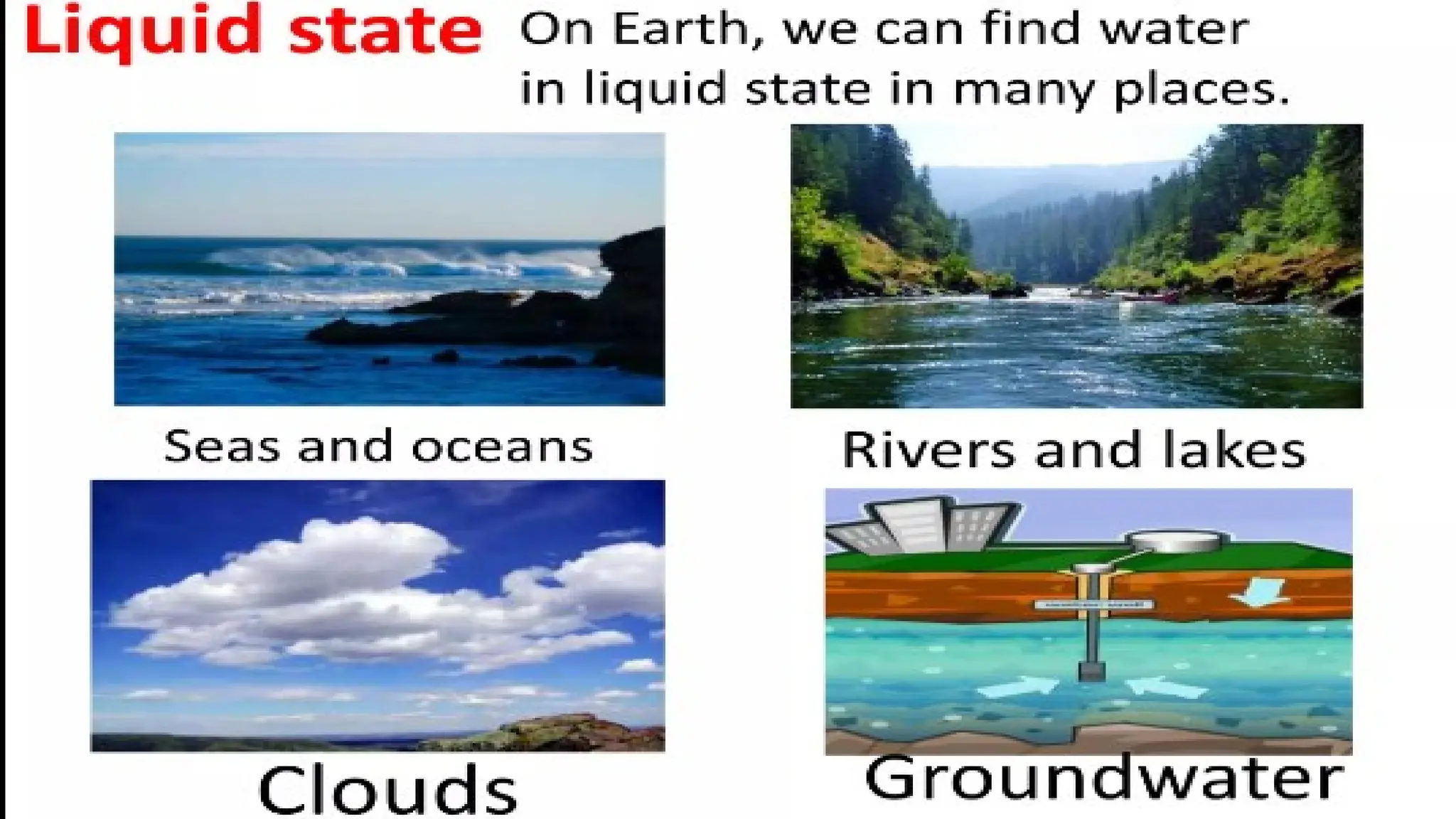 Liquid state On Earth, we can find water in liquid state in many places.

Seas and oceans

Rivers and lakes

Clouds

Groundwater